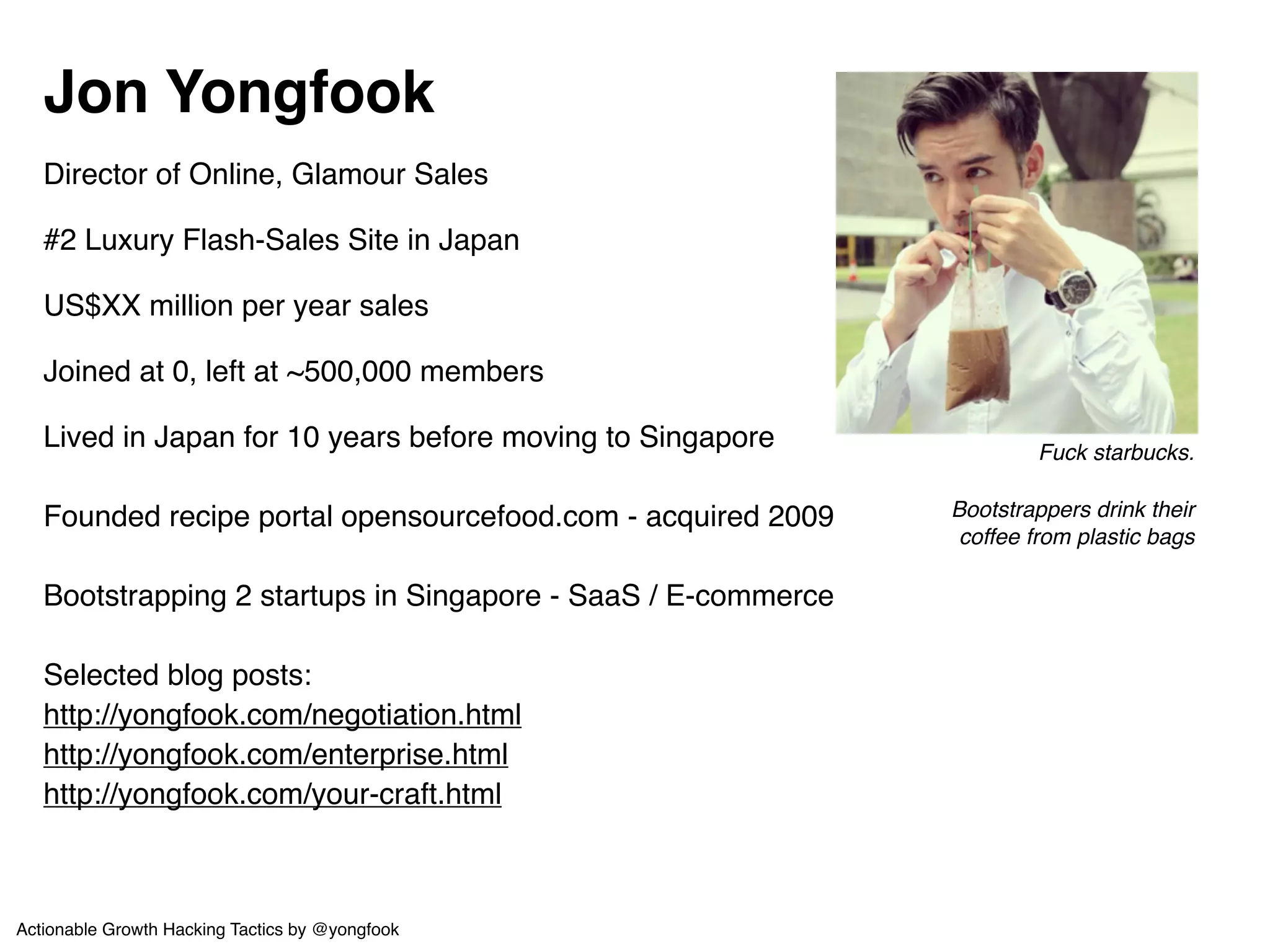 Jon Yongfook

Director of Online, Glamour Sales

#2 Luxury Flash-Sales Site in Japan

US$XX million per year sales

Joined at 0, left at ~500,000 members

Lived in Japan for 10 years before moving to Singapore

Founded recipe portal opensourcefood.com - acquired 2009

Bootstrapping 2 startups in Singapore - SaaS / E-commerce

Selected blog posts:
http://yongfook.com/negotiation.html
http://yongfook.com/enterprise.html
http://yongfook.com/your-craft.html

Fuck starbucks.

Bootstrappers drink their coffee from plastic bags

Actionable Growth Hacking Tactics by @yongfook